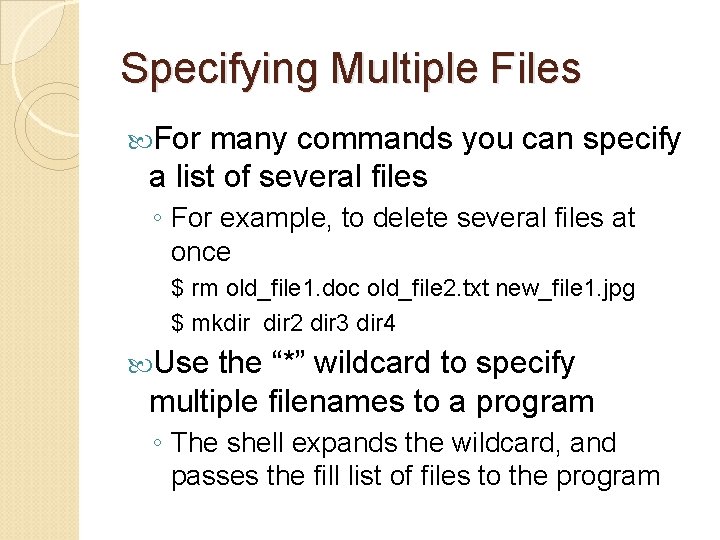 Specifying Multiple Files

For many commands you can specify a list of several files

◦ For example, to delete several files at once

$ rm old_file1.doc old_file2.txt new_file1.jpg

$ mkdir  dir2 dir3 dir4

Use the “*” wildcard to specify multiple filenames to a program

◦ The shell expands the wildcard, and passes the fill list of files to the program